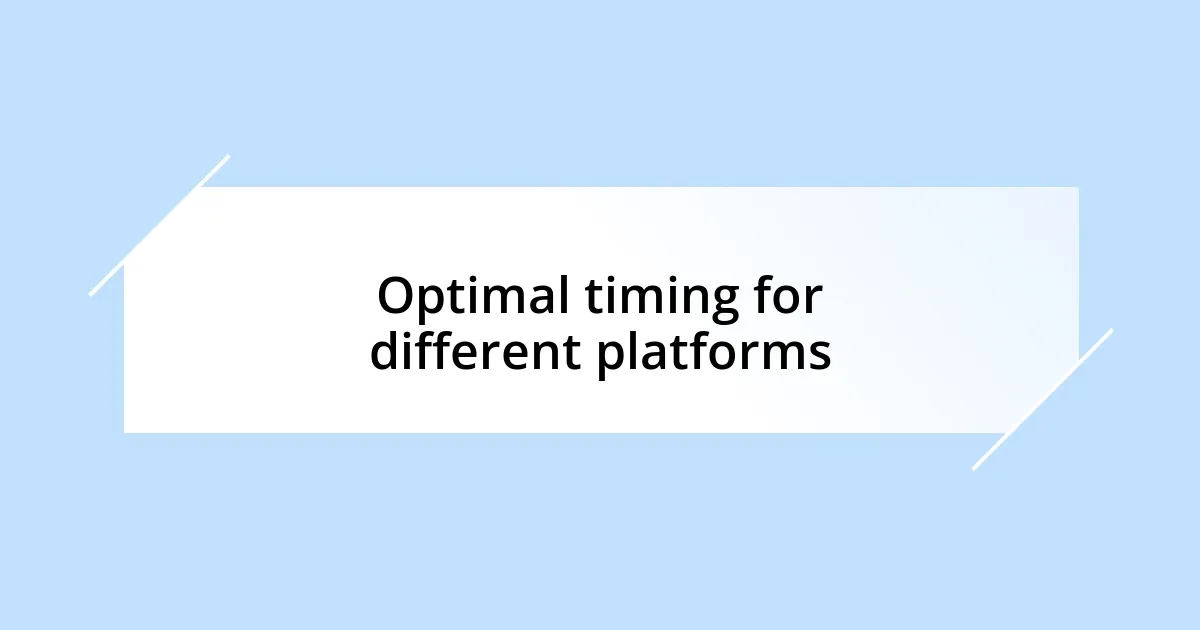 Optimal timing for different platforms